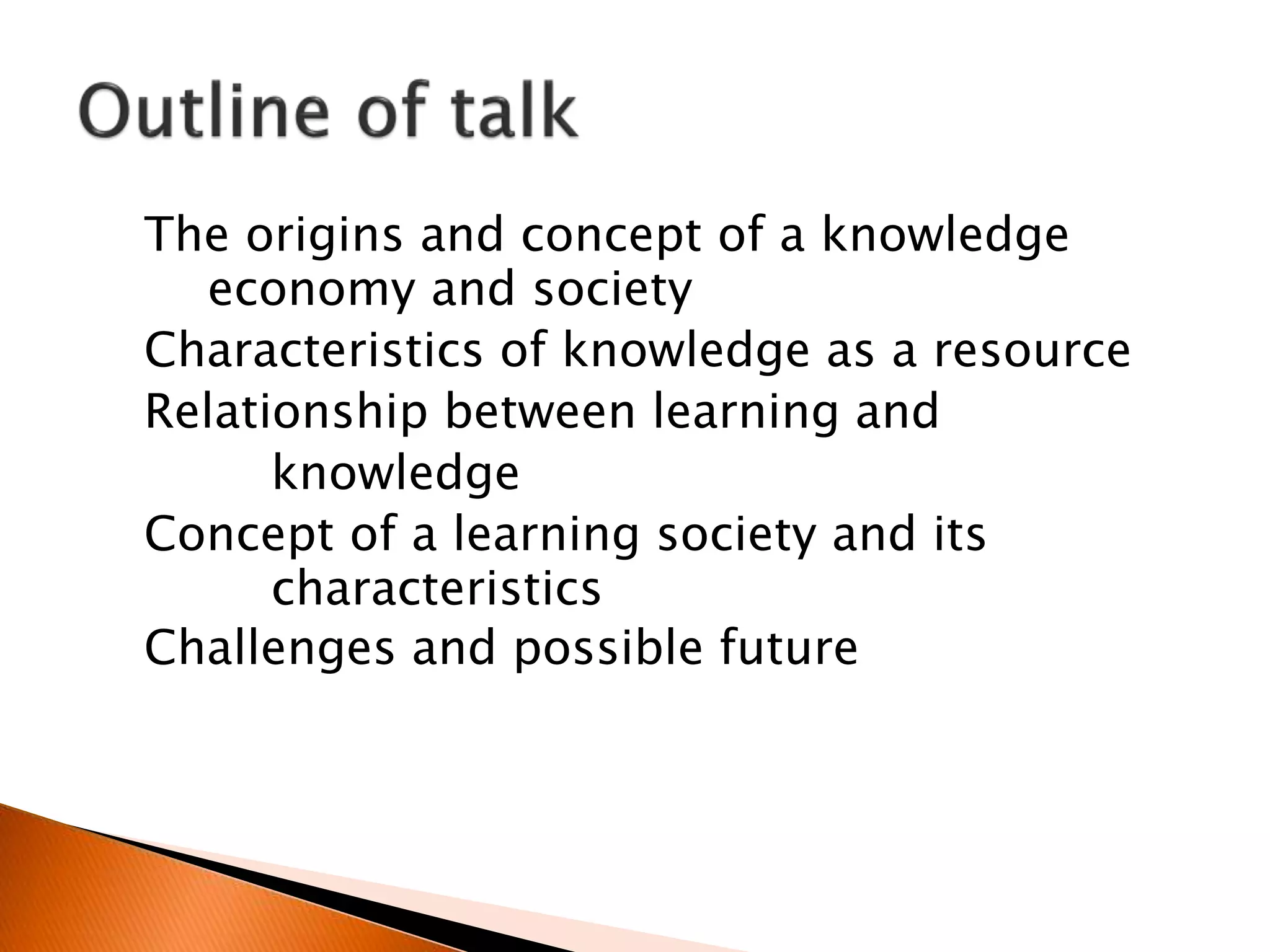 Outline of talk

The origins and concept of a knowledge economy and society

Characteristics of knowledge as a resource

Relationship between learning and knowledge

Concept of a learning society and its characteristics

Challenges and possible future